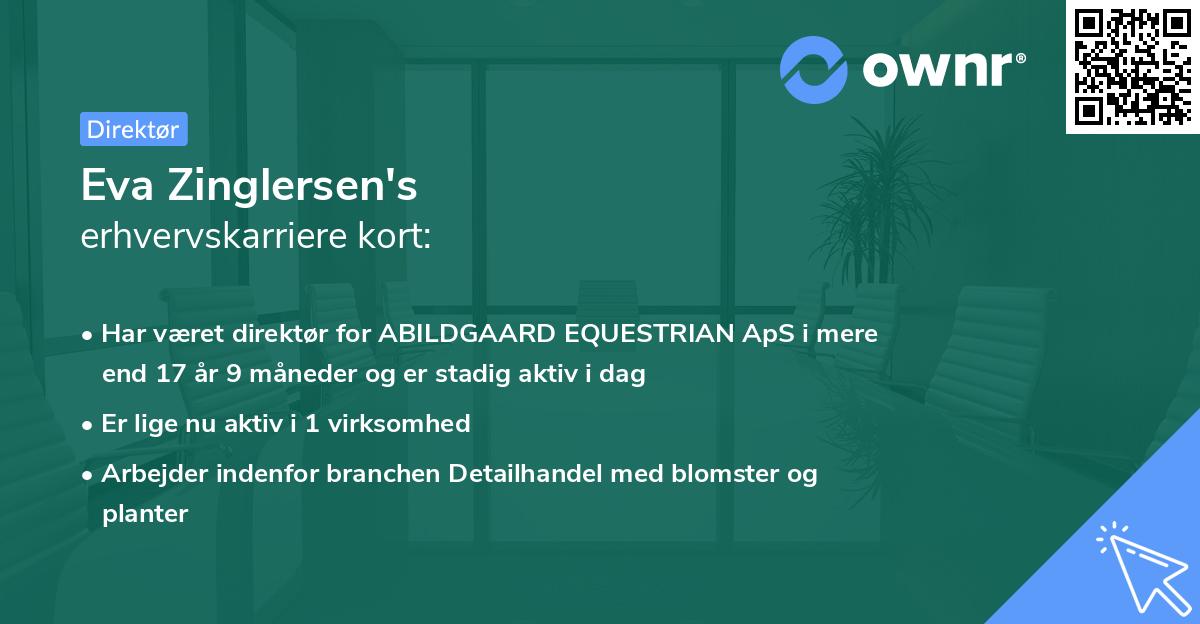 ownr®

Direktør

Eva Zinglersen's
erhvervskarriere kort:

• Har været direktør for ABILDGAARD EQUESTRIAN ApS i mere end 17 år 9 måneder og er stadig aktiv i dag

• Er lige nu aktiv i 1 virksomhed

• Arbejder indenfor branchen Detailhandel med blomster og planter